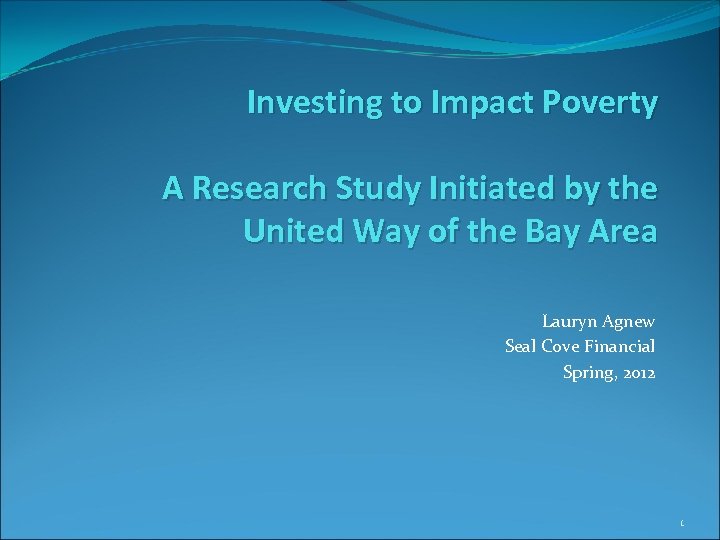 Investing to Impact Poverty

A Research Study Initiated by the United Way of the Bay Area

Lauryn Agnew
Seal Cove Financial
Spring, 2012

1